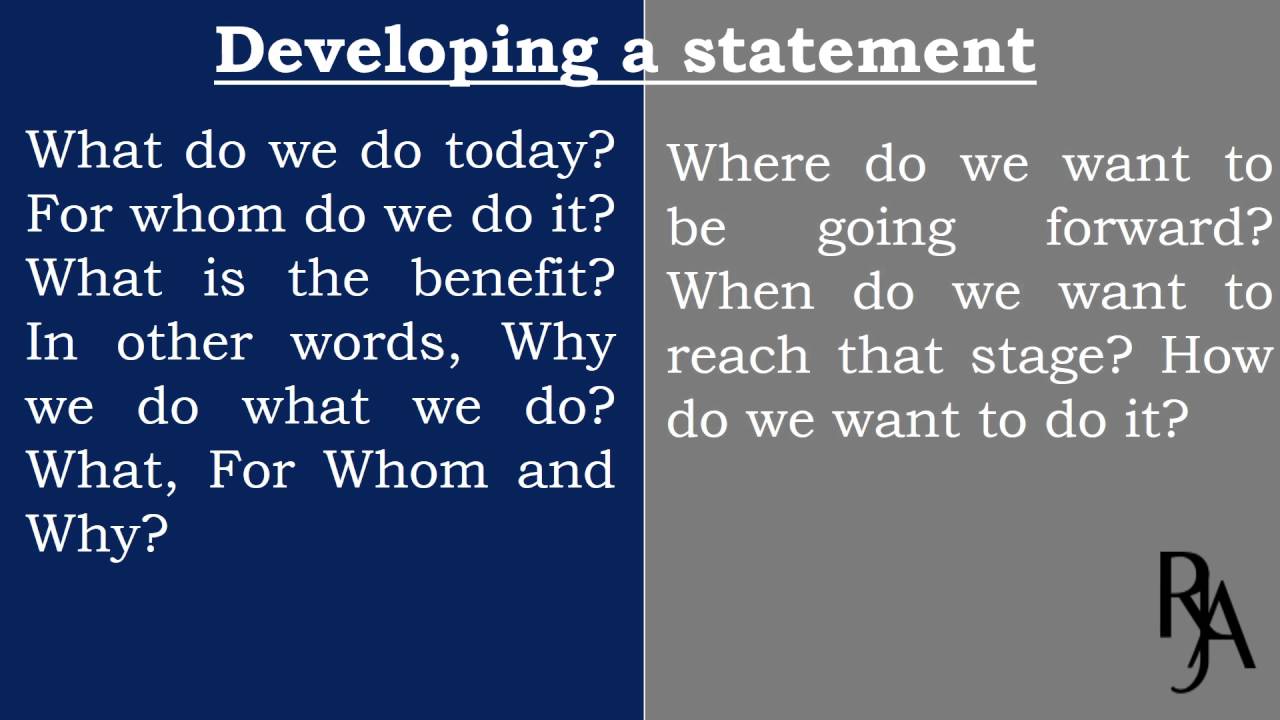 Developing a statement

What do we do today? For whom do we do it? What is the benefit? In other words, Why we do what we do? What, For Whom and Why?

Where do we want to be going forward? When do we want to reach that stage? How do we want to do it?

RJA